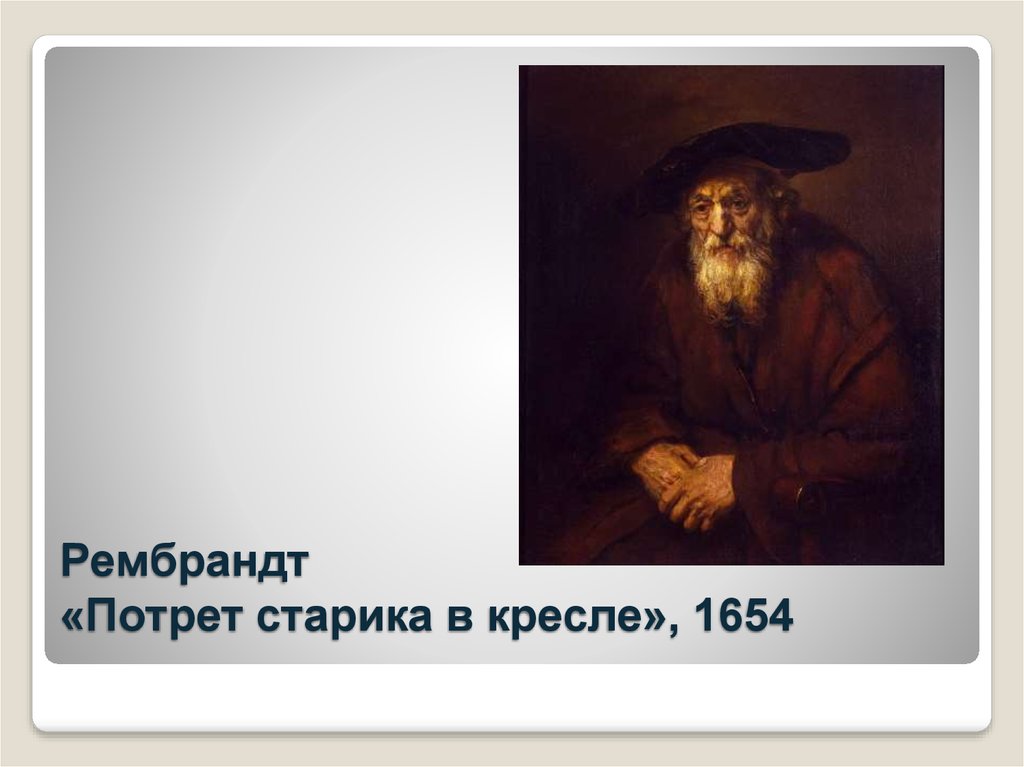 Рембрандт
«Потрет старика в кресле», 1654